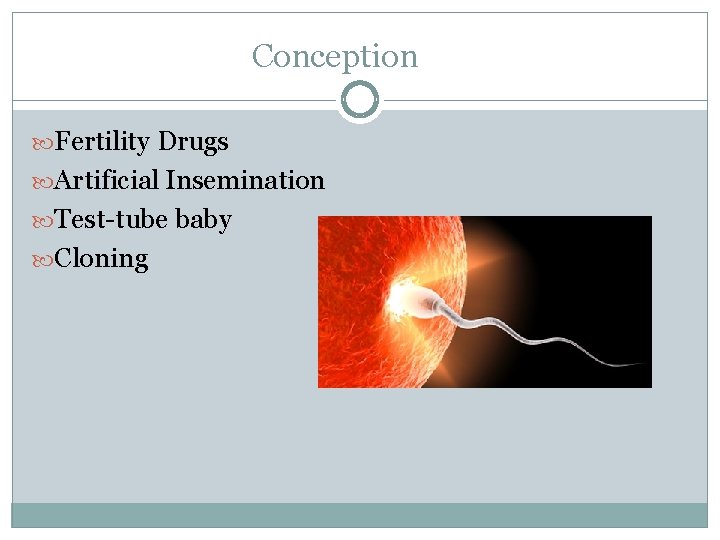 Conception

Fertility Drugs
Artificial Insemination
Test-tube baby
Cloning